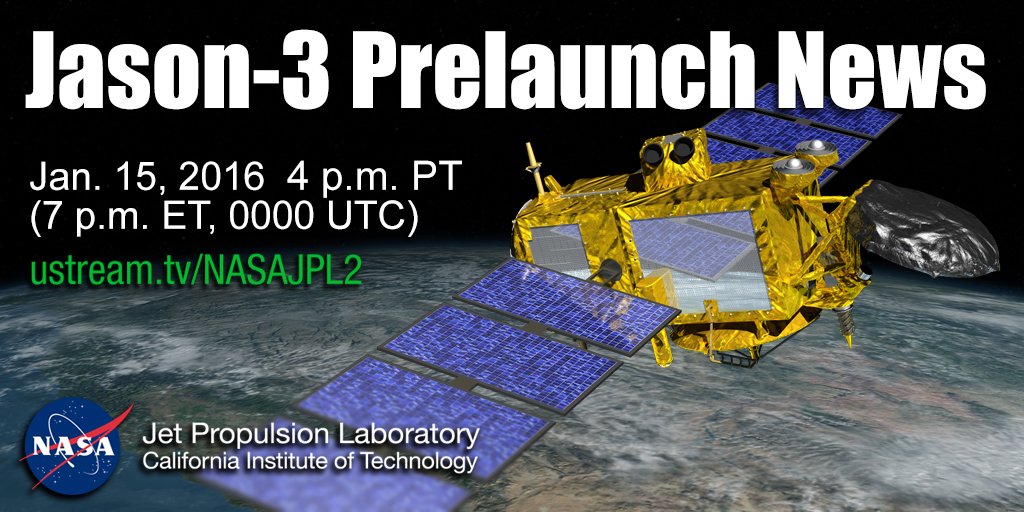 Jason-3 Prelaunch News

Jan. 15, 2016 4 p.m. PT
(7 p.m. ET, 0000 UTC)

ustream.tv/NASAJPL2

NASA

Jet Propulsion Laboratory
California Institute of Technology